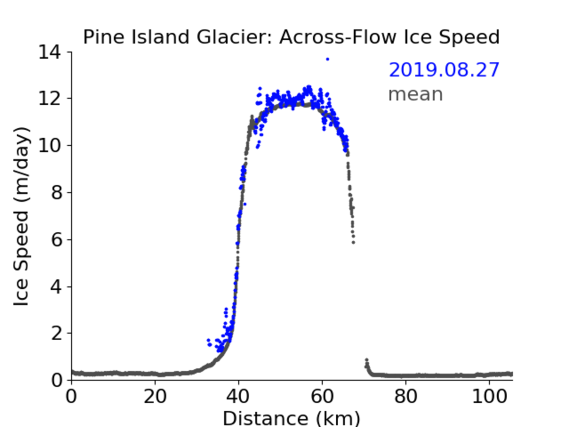 Pine Island Glacier: Across-Flow Ice Speed

2019.08.27
mean

Ice Speed (m/day)

14
12
10
8
6
4
2
0

0
20
40
60
80
100

Distance (km)